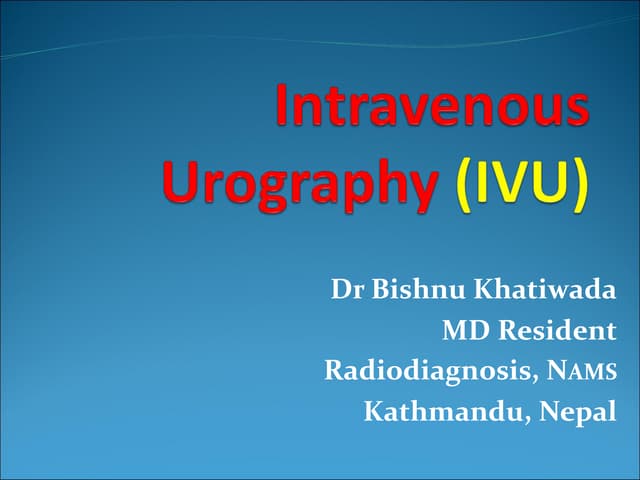 Intravenous Urography (IVU)

Dr Bishnu Khatiwada
MD Resident
Radiodiagnosis, NAMS
Kathmandu, Nepal